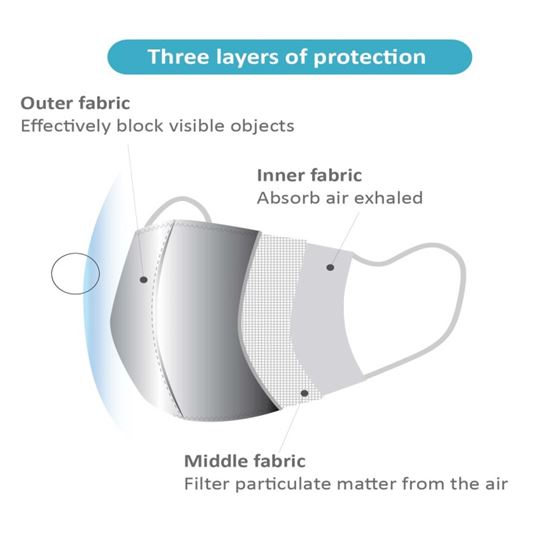 Three layers of protection

Outer fabric
Effectively block visible objects

Inner fabric
Absorb air exhaled

Middle fabric
Filter particulate matter from the air